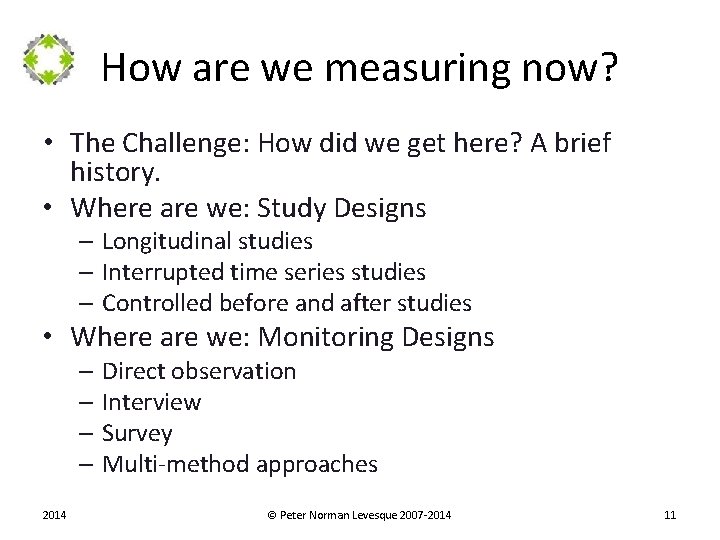 How are we measuring now?

• The Challenge: How did we get here? A brief history.
• Where are we: Study Designs
– Longitudinal studies
– Interrupted time series studies
– Controlled before and after studies
• Where are we: Monitoring Designs
– Direct observation
– Interview
– Survey
– Multi-method approaches

2014

© Peter Norman Levesque 2007-2014

11